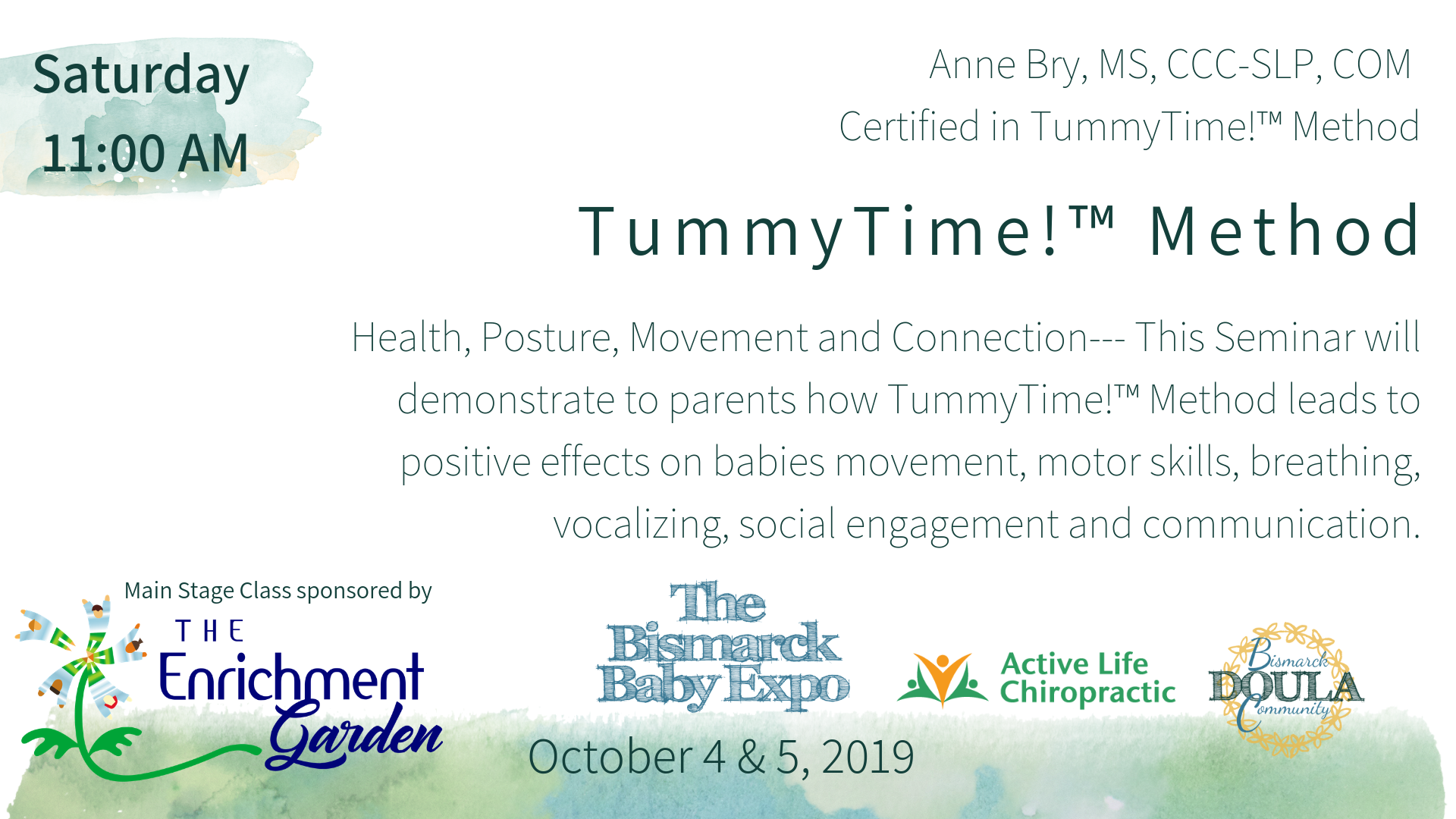 Saturday
11:00 AM

Anne Bry, MS, CCC-SLP, COM
Certified in TummyTime!™ Method

TummyTime!™ Method

Health, Posture, Movement and Connection--- This Seminar will demonstrate to parents how TummyTime!™ Method leads to positive effects on babies movement, motor skills, breathing, vocalizing, social engagement and communication.

Main Stage Class sponsored by
THE Enrichment Garden

The Bismarck Baby Expo

Active Life Chiropractic

Bismarck DOULA Community

October 4 & 5, 2019